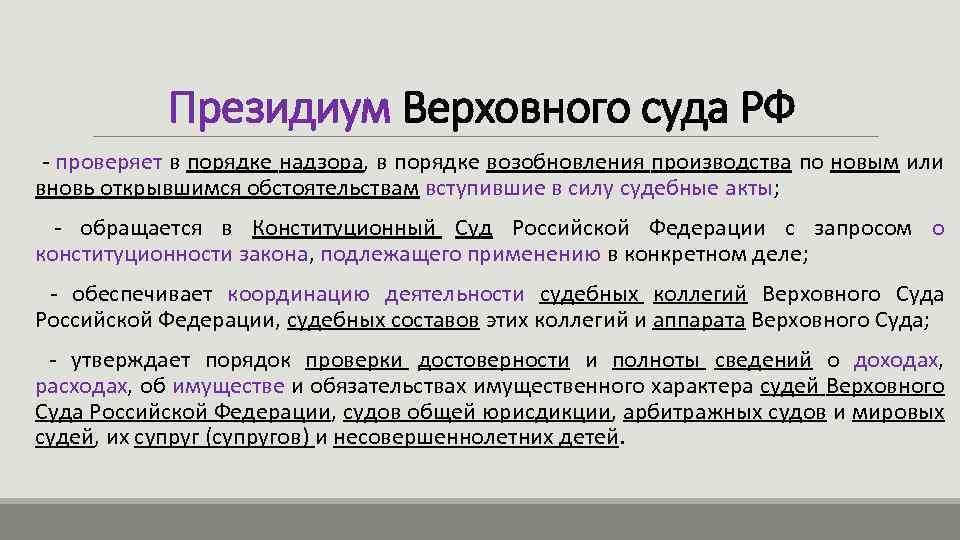 Президиум Верховного суда РФ

- проверяет в порядке надзора, в порядке возобновления производства по новым или вновь открывшимся обстоятельствам вступившие в силу судебные акты;

- обращается в Конституционный Суд Российской Федерации с запросом о конституционности закона, подлежащего применению в конкретном деле;

- обеспечивает координацию деятельности судебных коллегий Верховного Суда Российской Федерации, судебных составов этих коллегий и аппарата Верховного Суда;

- утверждает порядок проверки достоверности и полноты сведений о доходах, расходах, об имуществе и обязательствах имущественного характера судей Верховного Суда Российской Федерации, судов общей юрисдикции, арбитражных судов и мировых судей, их супруг (супругов) и несовершеннолетних детей.